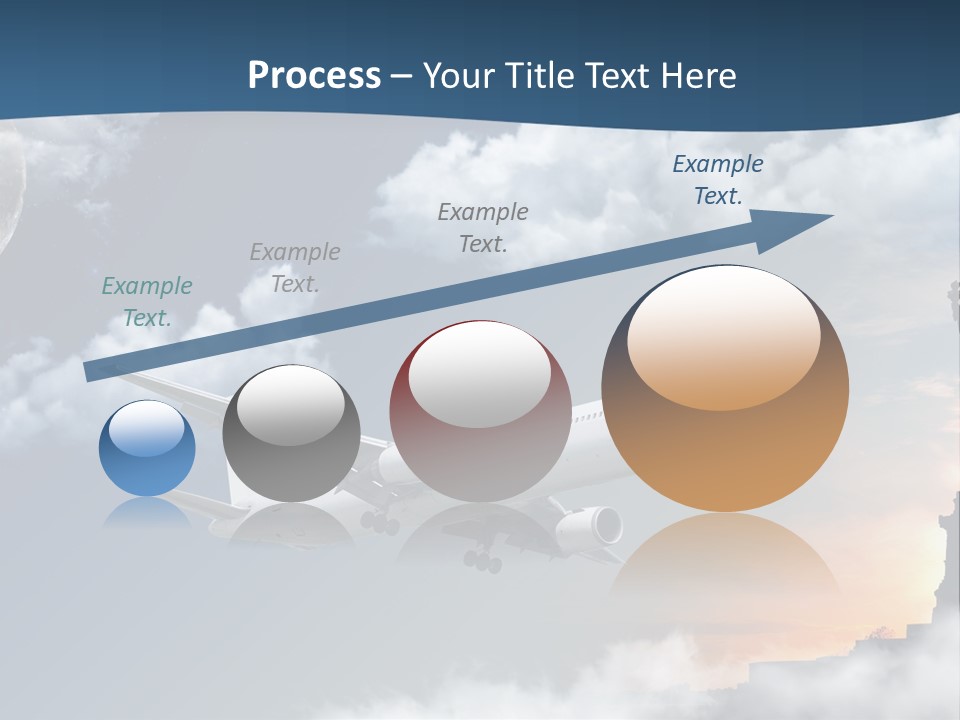 Process – Your Title Text Here

Example Text.

Example Text.

Example Text.

Example Text.